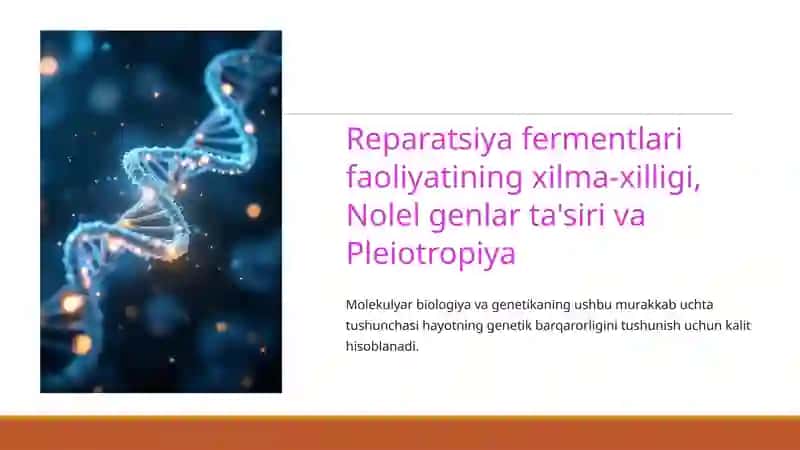 Reparatsiya fermentlari faoliyatining xilma-xilligi, Nolel genlar ta'siri va Pleiotropiya

Molekulyar biologiya va genetikaning ushbu murakkab uchta tushunchasi hayotning genetik barqarorligini tushunish uchun kalit hisoblanadi.